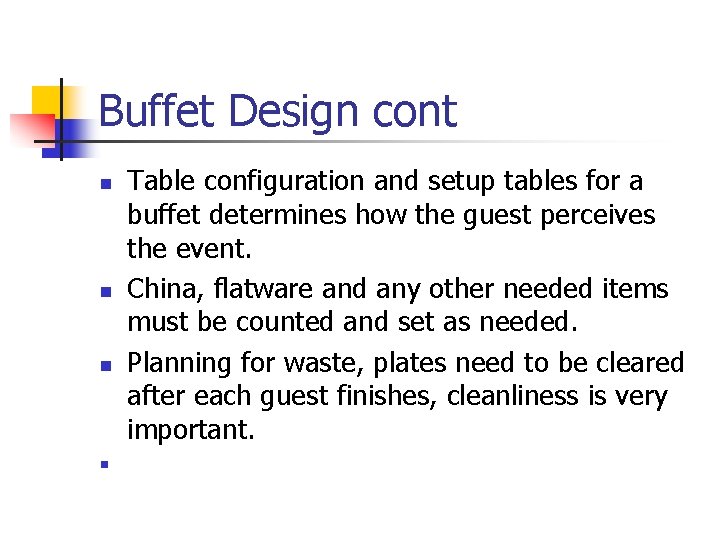 Buffet Design cont

- Table configuration and setup tables for a buffet determines how the guest perceives the event.
- China, flatware and any other needed items must be counted and set as needed.
- Planning for waste, plates need to be cleared after each guest finishes, cleanliness is very important.